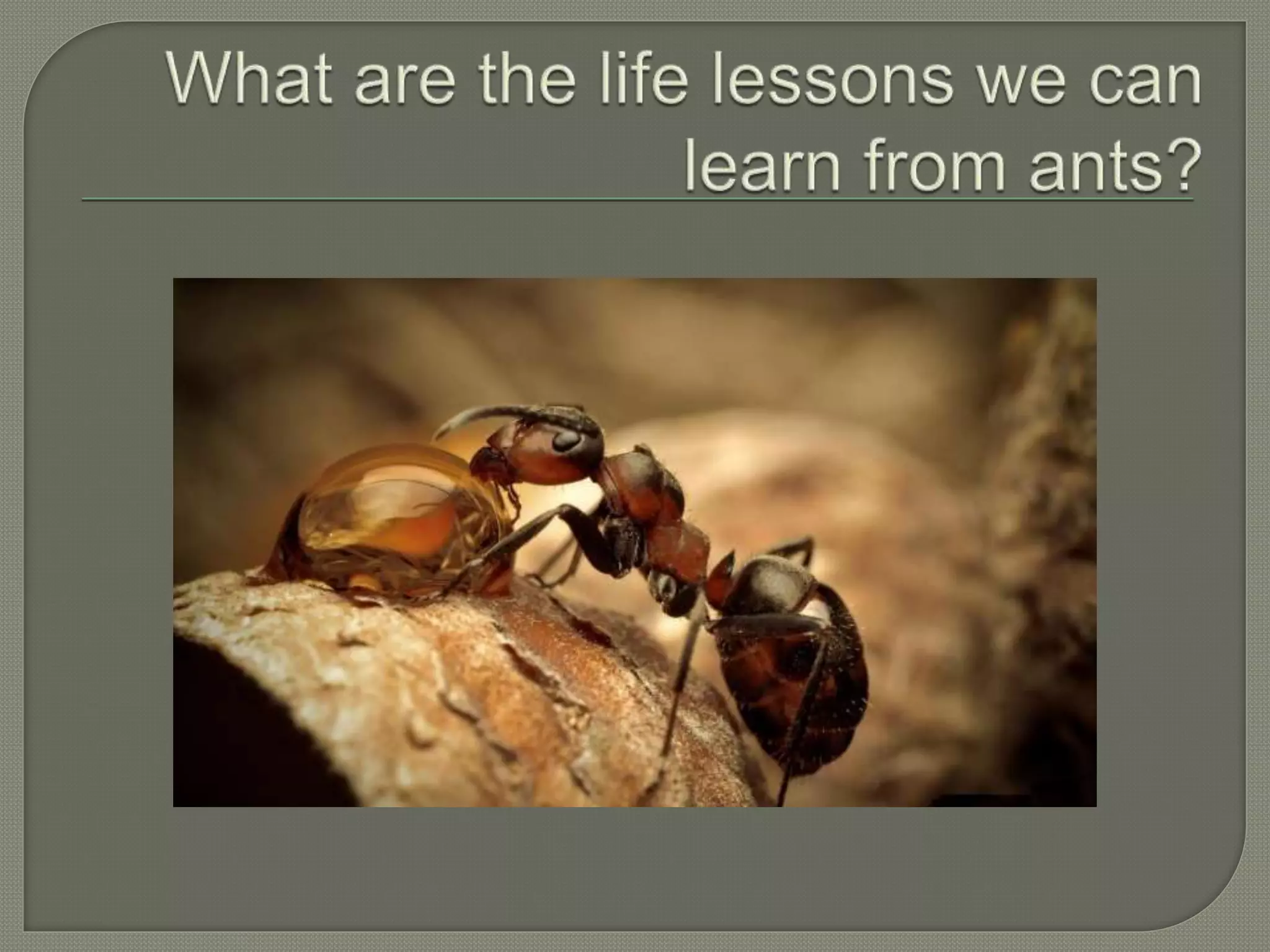 What are the life lessons we can learn from ants?